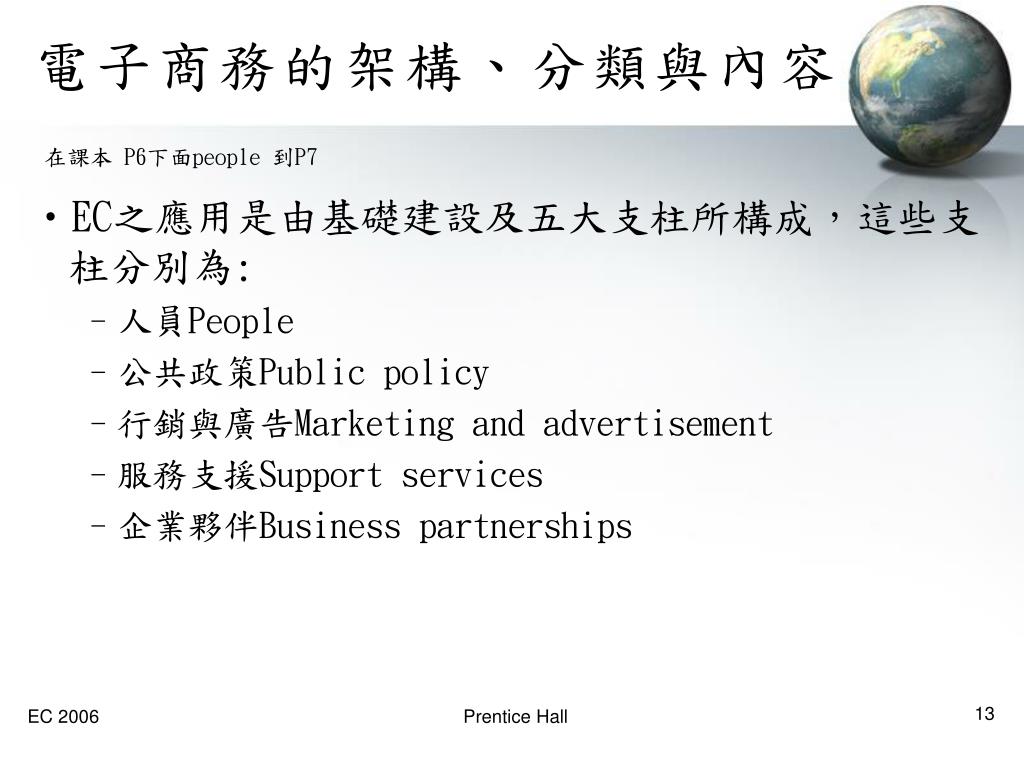 電子商務的架構、分類與內容

在課本 P6下面people 到P7

• EC之應用是由基礎建設及五大支柱所構成，這些支柱分別為:
  – 人員People
  – 公共政策Public policy
  – 行銷與廣告Marketing and advertisement
  – 服務支援Support services
  – 企業夥伴Business partnerships

EC 2006

Prentice Hall

13